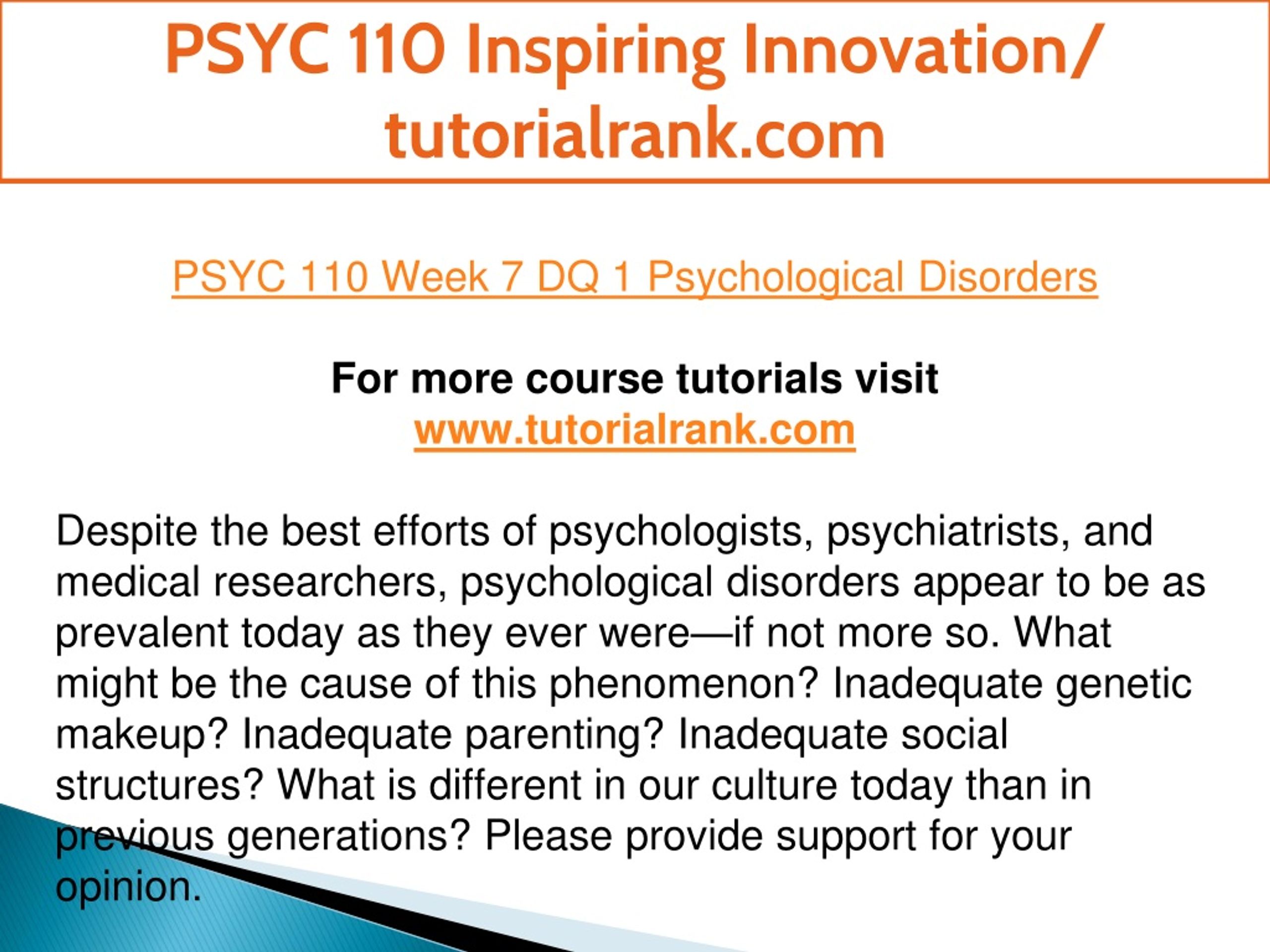 PSYC 110 Inspiring Innovation/ tutorialrank.com

PSYC 110 Week 7 DQ 1 Psychological Disorders

For more course tutorials visit
www.tutorialrank.com

Despite the best efforts of psychologists, psychiatrists, and medical researchers, psychological disorders appear to be as prevalent today as they ever were—if not more so. What might be the cause of this phenomenon? Inadequate genetic makeup? Inadequate parenting? Inadequate social structures? What is different in our culture today than in previous generations? Please provide support for your opinion.